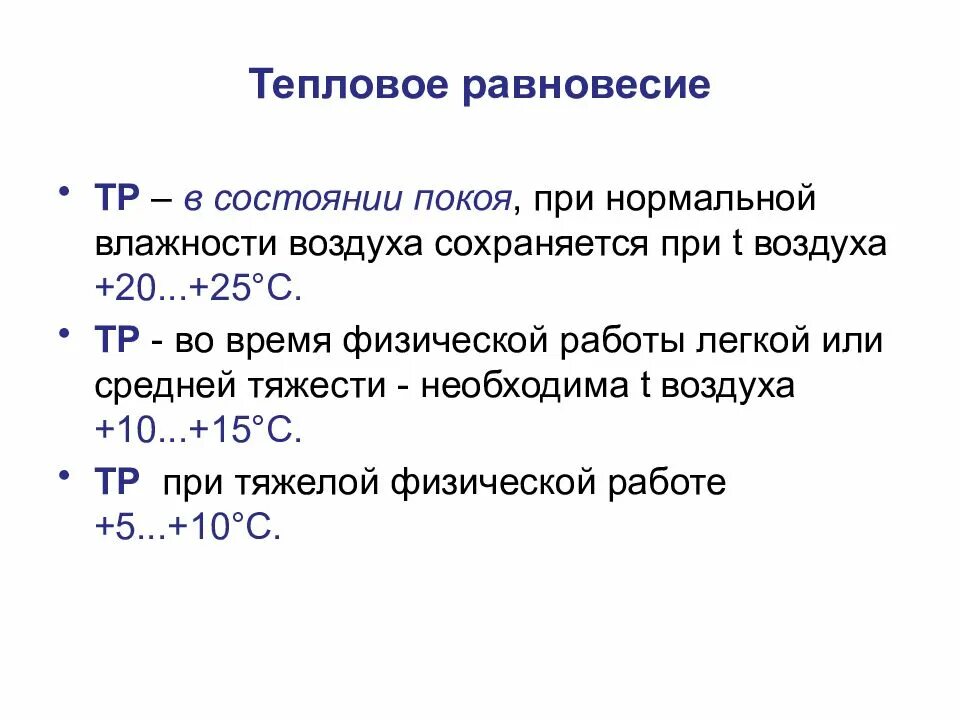 Тепловое равновесие

• ТР – в состоянии покоя, при нормальной влажности воздуха сохраняется при t воздуха +20...+25°С.

• ТР - во время физической работы легкой или средней тяжести - необходима t воздуха +10...+15°С.

• ТР при тяжелой физической работе +5...+10°С.